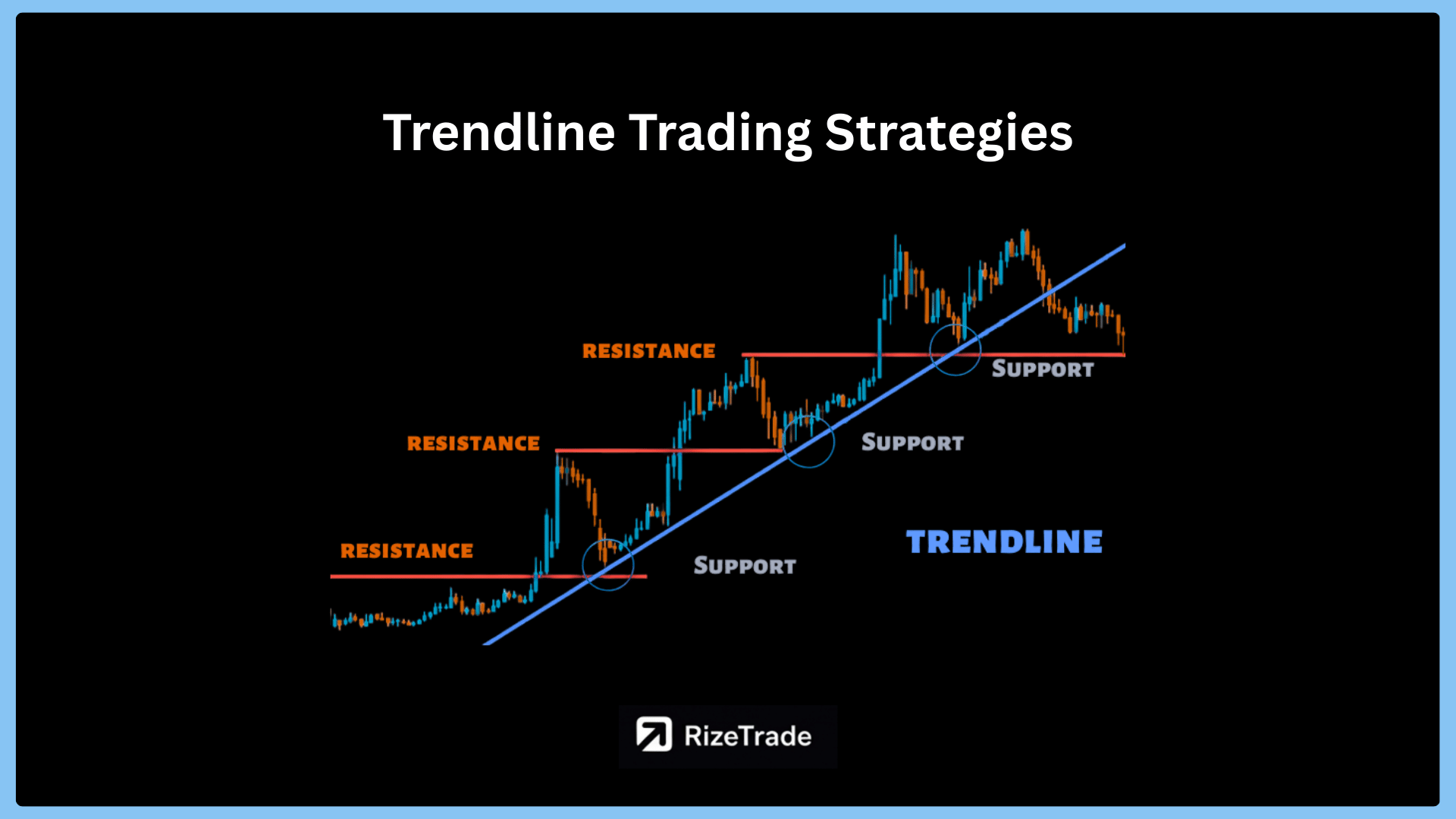 Trendline Trading Strategies

RESISTANCE

SUPPORT

RESISTANCE

SUPPORT

RESISTANCE

SUPPORT

TRENDLINE

RizeTrade